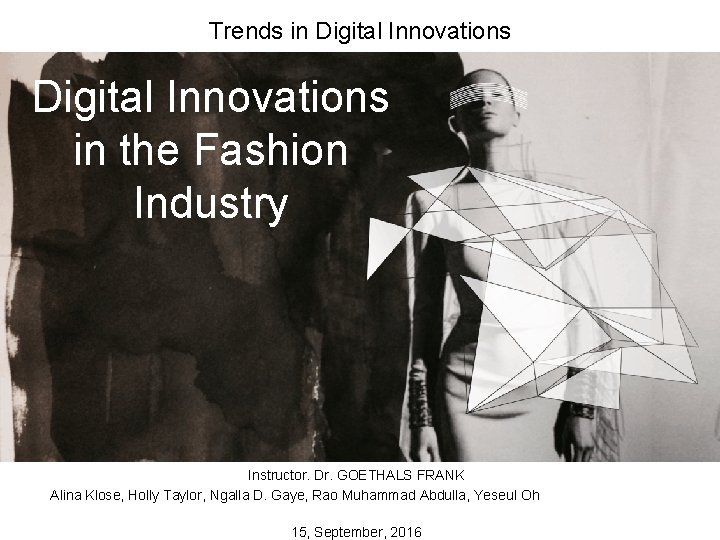 Trends in Digital Innovations

Digital Innovations in the Fashion Industry

Instructor. Dr. GOETHALS FRANK
Alina Klose, Holly Taylor, Ngalla D. Gaye, Rao Muhammad Abdulla, Yeseul Oh

15, September, 2016